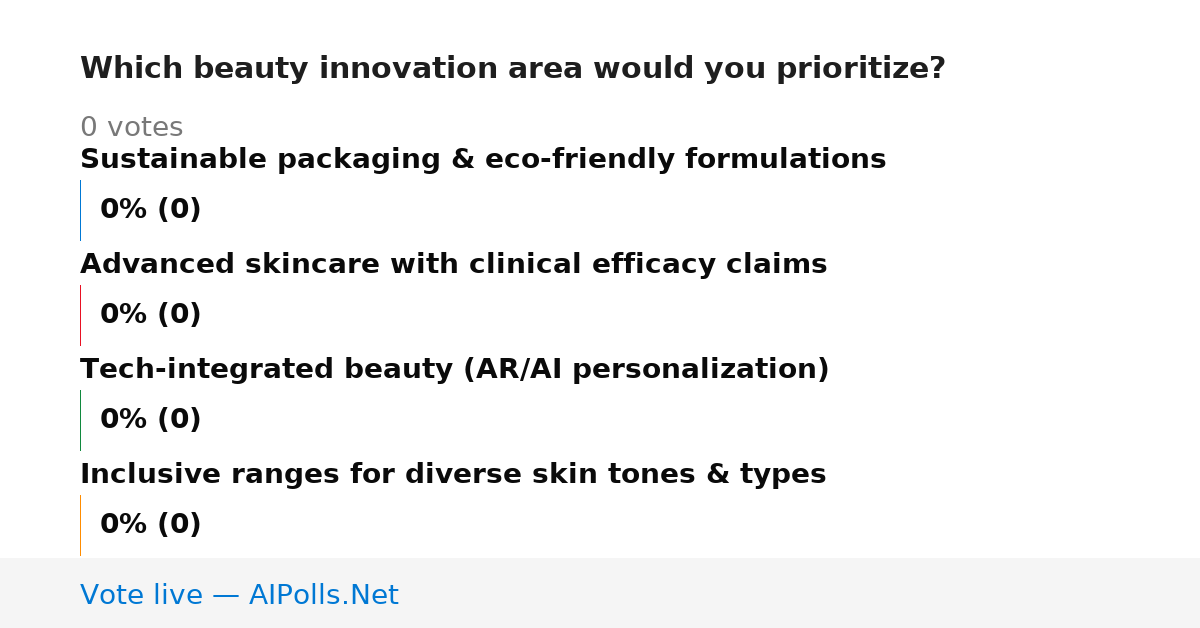 Which beauty innovation area would you prioritize?

0 votes

Sustainable packaging & eco-friendly formulations

0% (0)

Advanced skincare with clinical efficacy claims

0% (0)

Tech-integrated beauty (AR/AI personalization)

0% (0)

Inclusive ranges for diverse skin tones & types

0% (0)

Vote live — AIPolls.Net